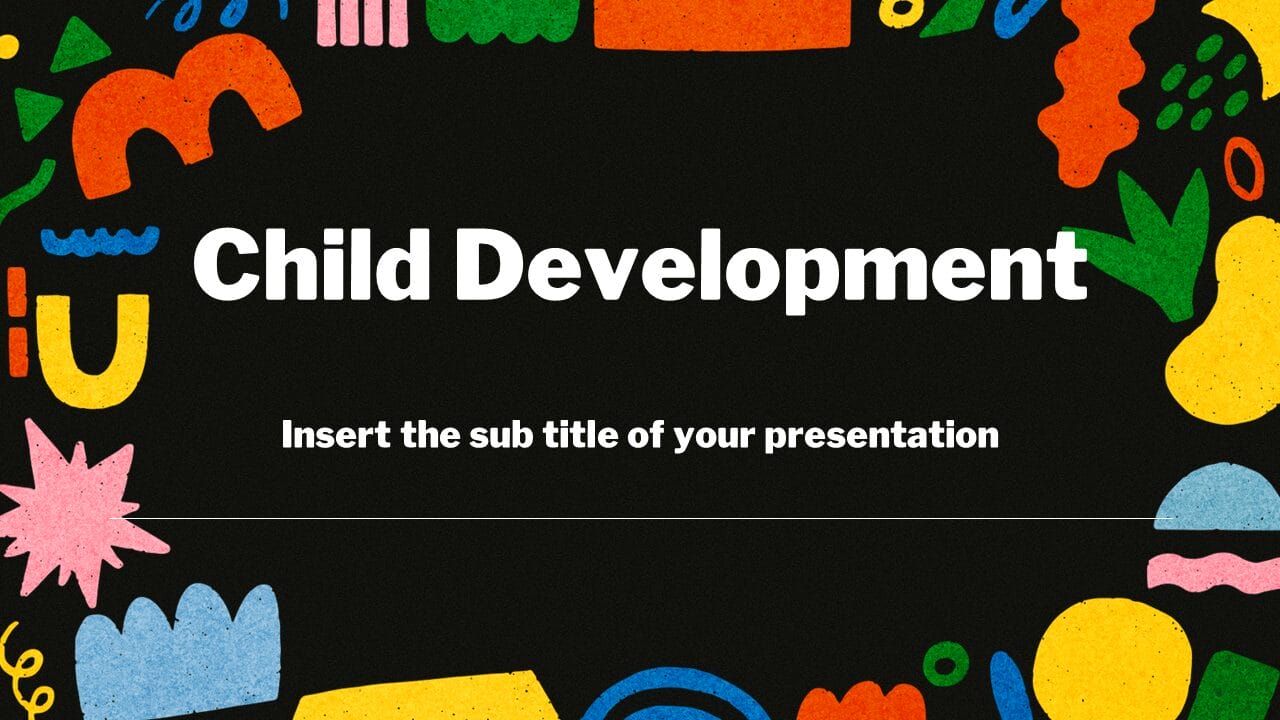 Child Development

Insert the sub title of your presentation